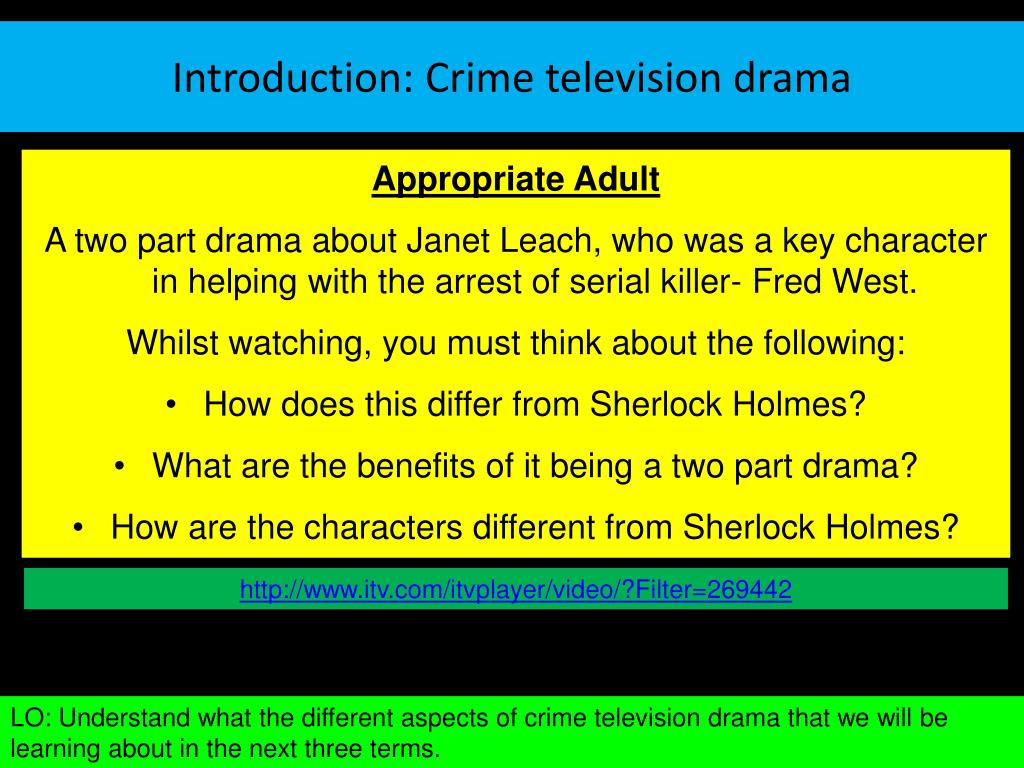 Introduction: Crime television drama

Appropriate Adult

A two part drama about Janet Leach, who was a key character in helping with the arrest of serial killer- Fred West.

Whilst watching, you must think about the following:

• How does this differ from Sherlock Holmes?
• What are the benefits of it being a two part drama?
• How are the characters different from Sherlock Holmes?

http://www.itv.com/itvplayer/video/?Filter=269442

LO: Understand what the different aspects of crime television drama that we will be learning about in the next three terms.